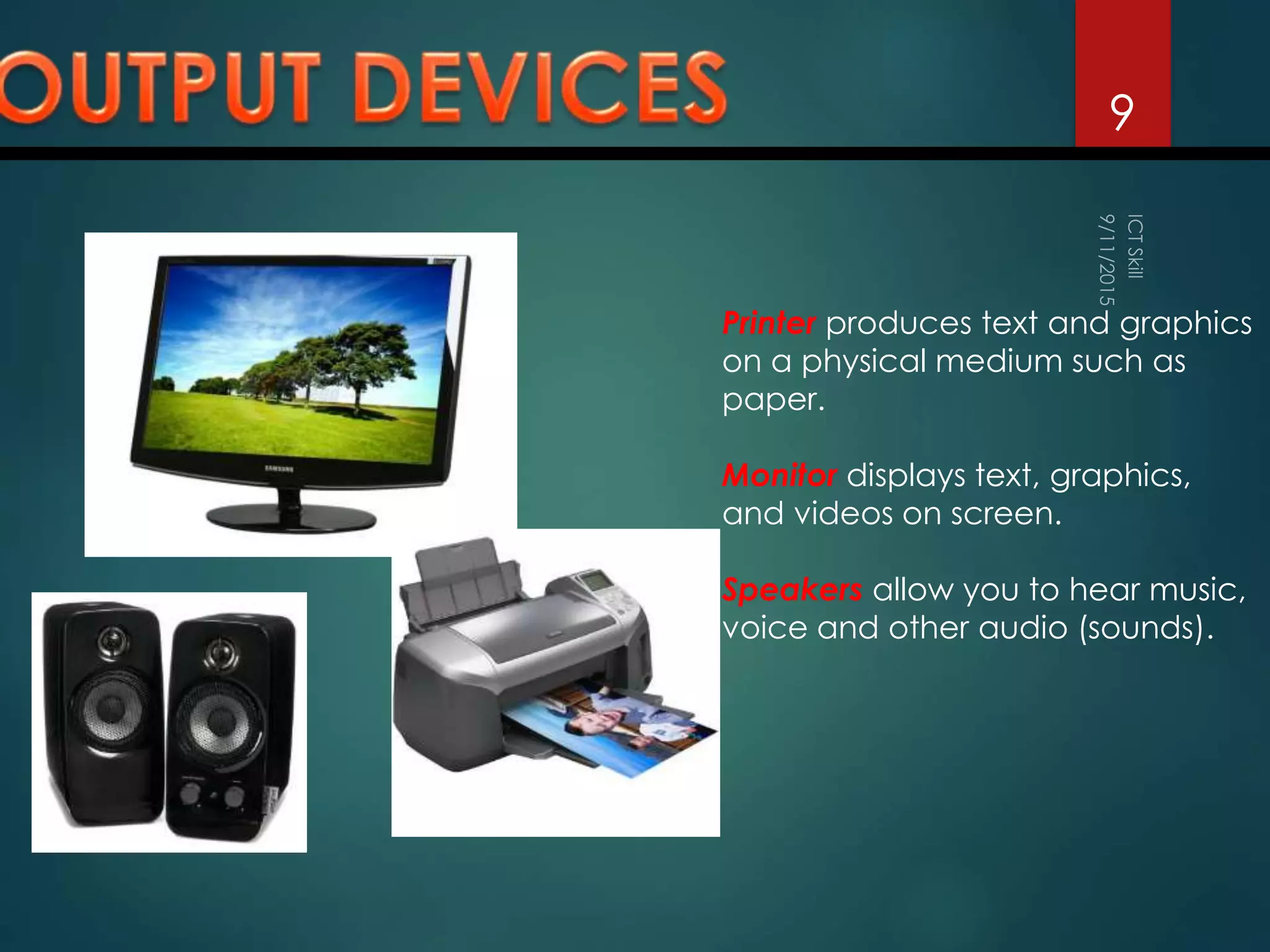 OUTPUT DEVICES

9

ICT Skill
9/11/2015

SAMSUNG

Printer produces text and graphics on a physical medium such as paper.

Monitor displays text, graphics, and videos on screen.

Speakers allow you to hear music, voice and other audio (sounds).